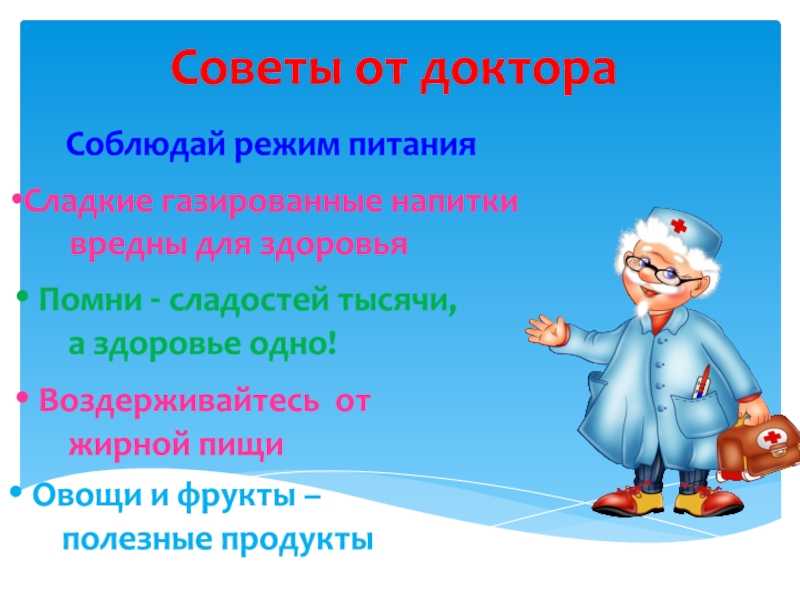 Советы от доктора

Соблюдай режим питания

•Сладкие газированные напитки вредны для здоровья

• Помни - сладостей тысячи, а здоровье одно!

• Воздерживайтесь от жирной пищи

• Овощи и фрукты – полезные продукты